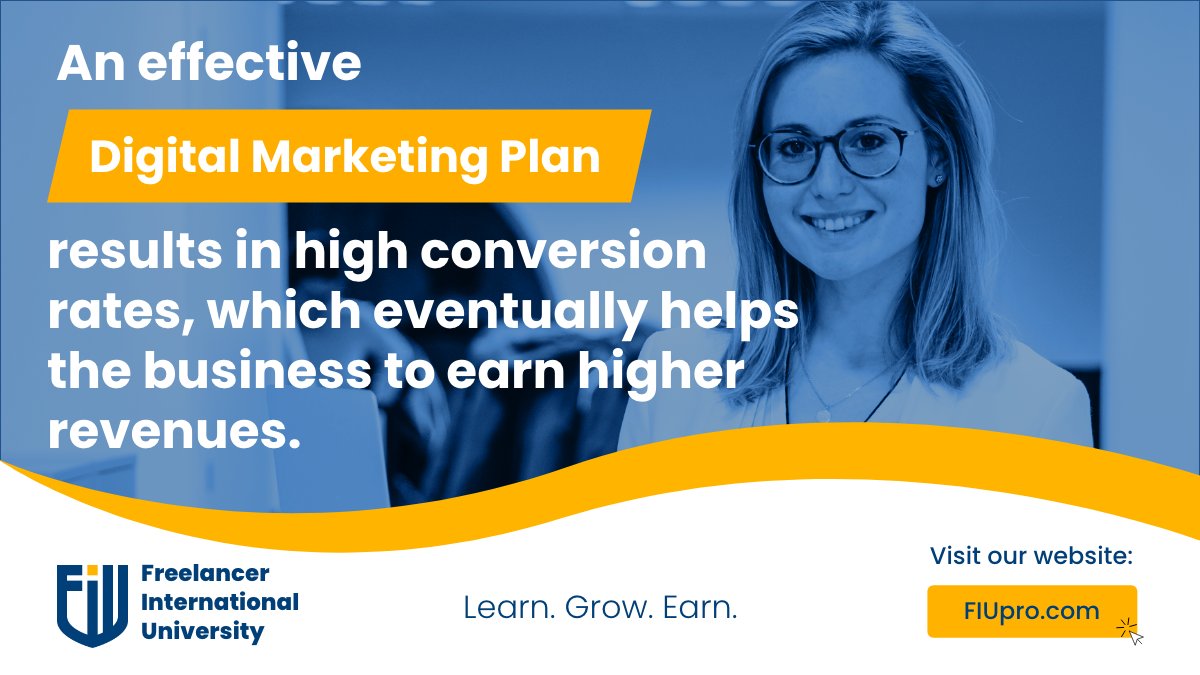 An effective

Digital Marketing Plan

results in high conversion rates, which eventually helps the business to earn higher revenues.

FIU

Freelancer International University

Learn. Grow. Earn.

Visit our website:

FIUpro.com